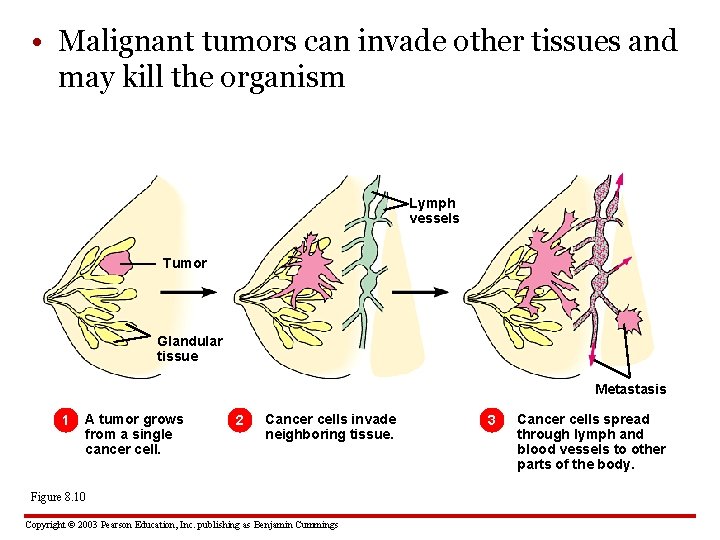 • Malignant tumors can invade other tissues and may kill the organism

Tumor

Glandular tissue

Lymph vessels

Metastasis

1 A tumor grows from a single cancer cell.

2 Cancer cells invade neighboring tissue.

3 Cancer cells spread through lymph and blood vessels to other parts of the body.

Figure 8.10

Copyright © 2003 Pearson Education, Inc. publishing as Benjamin Cummings